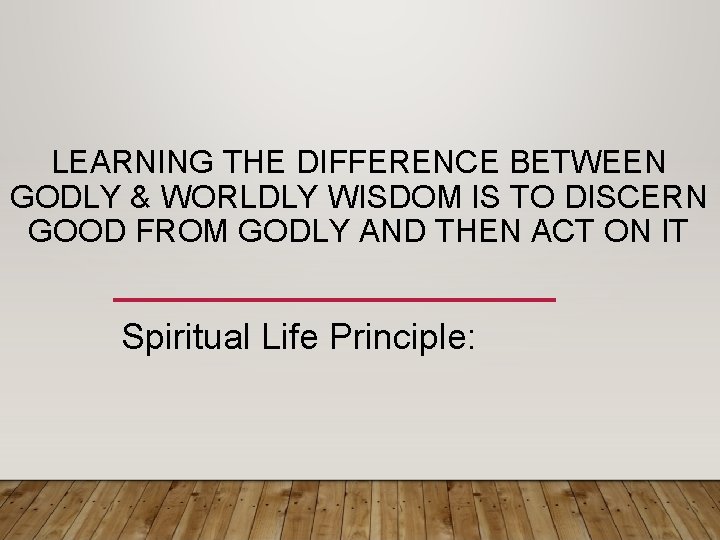 LEARNING THE DIFFERENCE BETWEEN GODLY & WORLDLY WISDOM IS TO DISCERN GOOD FROM GODLY AND THEN ACT ON IT

Spiritual Life Principle: